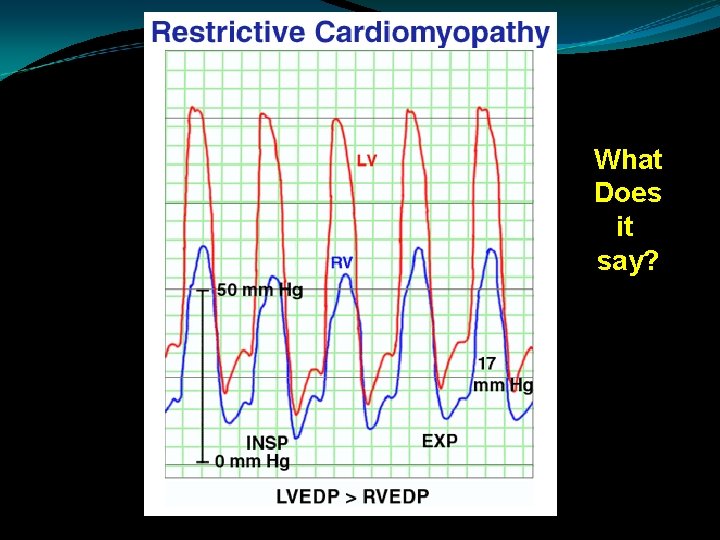 Restrictive Cardiomyopathy

LV

RV

50 mm Hg

17 mm Hg

INSP

EXP

0 mm Hg

LVEDP > RVEDP

What Does it say?